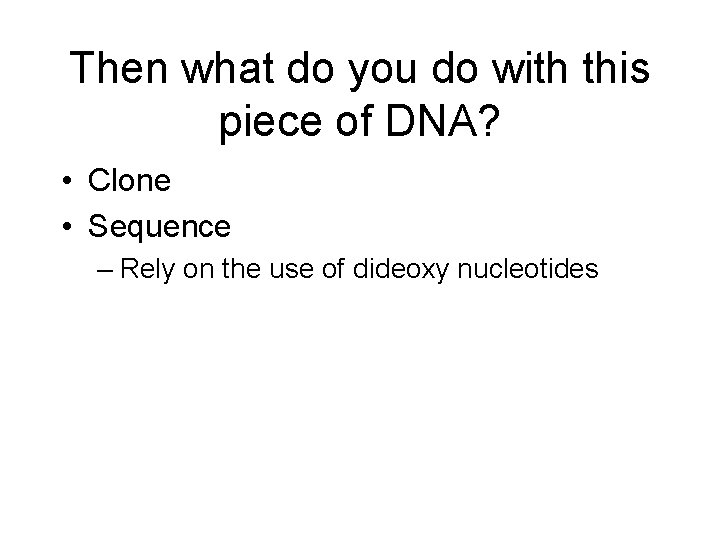 Then what do you do with this piece of DNA?

• Clone
• Sequence
– Rely on the use of dideoxy nucleotides